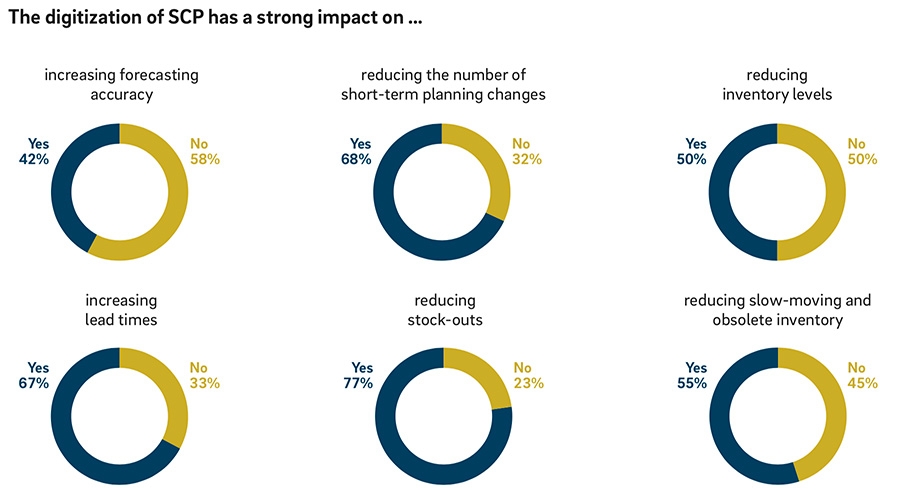 The digitization of SCP has a strong impact on ...

increasing forecasting accuracy

Yes 42%

No 58%

reducing the number of short-term planning changes

Yes 68%

No 32%

reducing inventory levels

Yes 50%

No 50%

increasing lead times

Yes 67%

No 33%

reducing stock-outs

Yes 77%

No 23%

reducing slow-moving and obsolete inventory

Yes 55%

No 45%